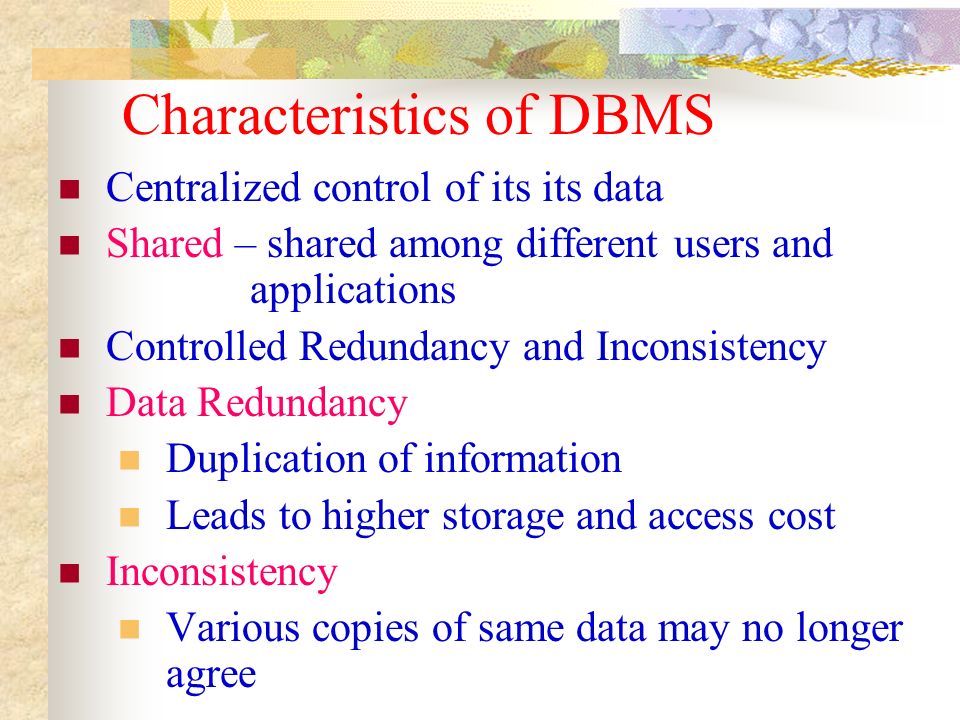 Characteristics of DBMS

- Centralized control of its its data
- Shared – shared among different users and applications
- Controlled Redundancy and Inconsistency
- Data Redundancy
  - Duplication of information
  - Leads to higher storage and access cost
- Inconsistency
  - Various copies of same data may no longer agree